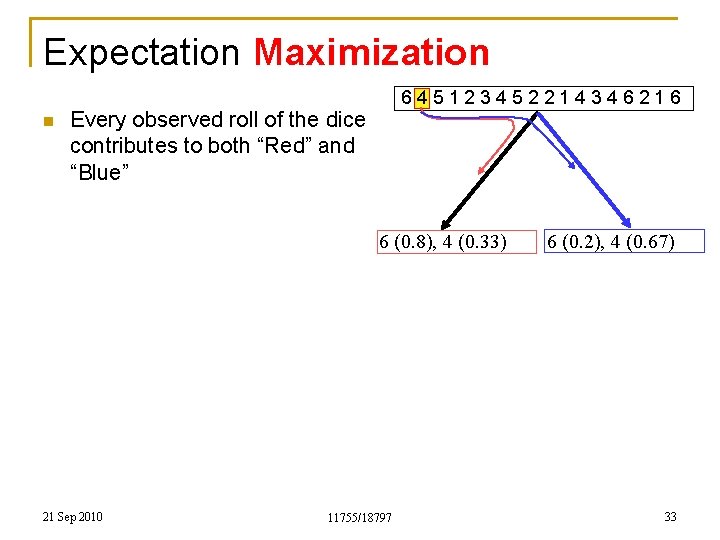 Expectation Maximization

Every observed roll of the dice contributes to both “Red” and “Blue”

6 4 5 1 2 3 4 5 2 2 1 4 3 4 6 2 1 6

6 (0.8), 4 (0.33)

6 (0.2), 4 (0.67)

21 Sep 2010

11755/18797

33